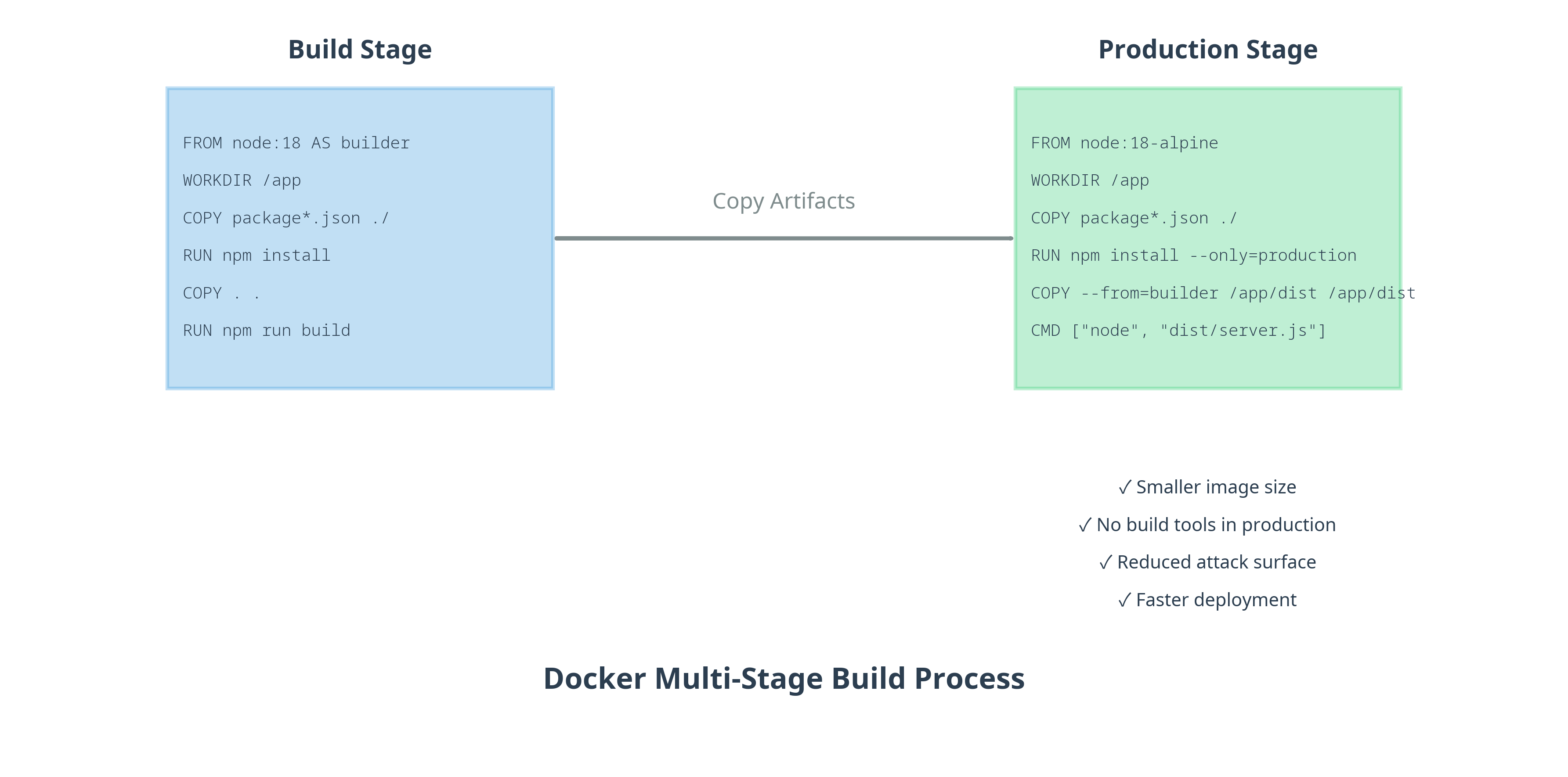 Build Stage

FROM node:18 AS builder
WORKDIR /app
COPY package*.json ./
RUN npm install
COPY . .
RUN npm run build

Copy Artifacts

Production Stage

FROM node:18-alpine
WORKDIR /app
COPY package*.json ./
RUN npm install --only=production
COPY --from=builder /app/dist /app/dist
CMD ["node", "dist/server.js"]

✓ Smaller image size
✓ No build tools in production
✓ Reduced attack surface
✓ Faster deployment

Docker Multi-Stage Build Process